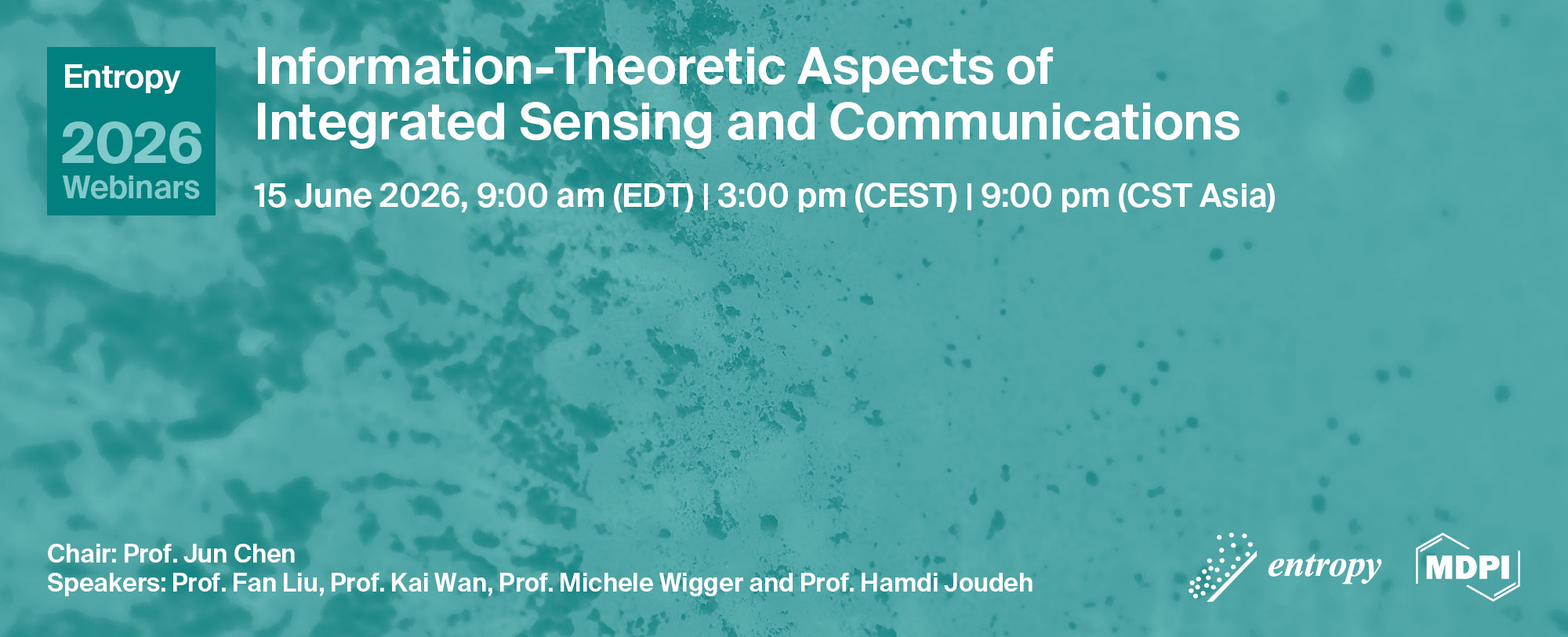 Entropy
2026
Webinars

Information-Theoretic Aspects of Integrated Sensing and Communications

15 June 2026, 9:00 am (EDT) | 3:00 pm (CEST) | 9:00 pm (CST Asia)

Chair: Prof. Jun Chen
Speakers: Prof. Fan Liu, Prof. Kai Wan, Prof. Michele Wigger and Prof. Hamdi Joudeh

entropy

MDPI